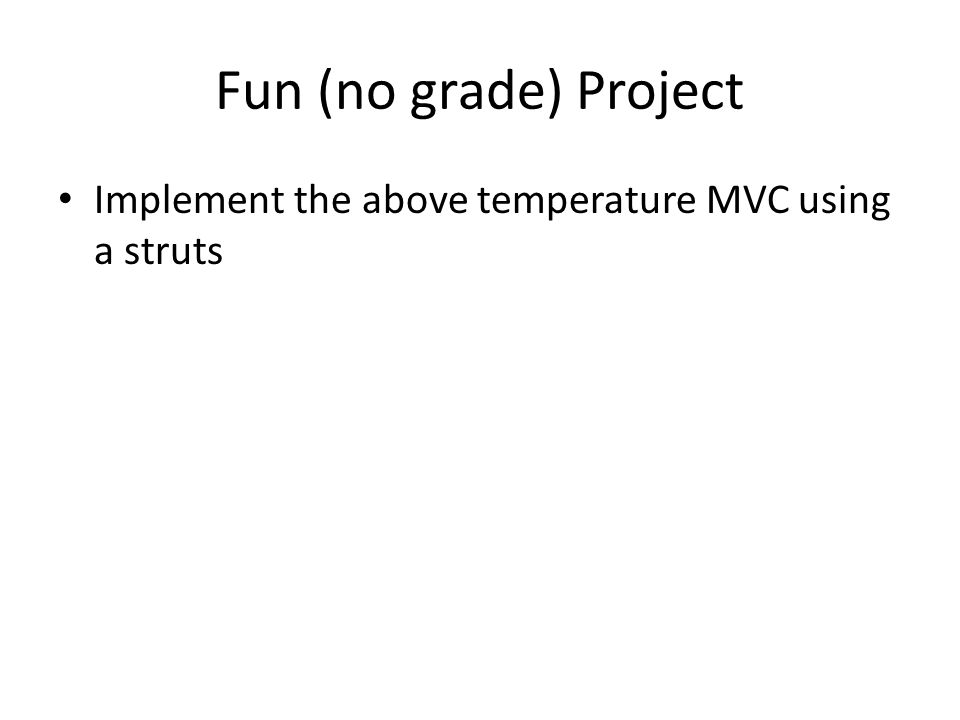 Fun (no grade) Project

• Implement the above temperature MVC using a struts